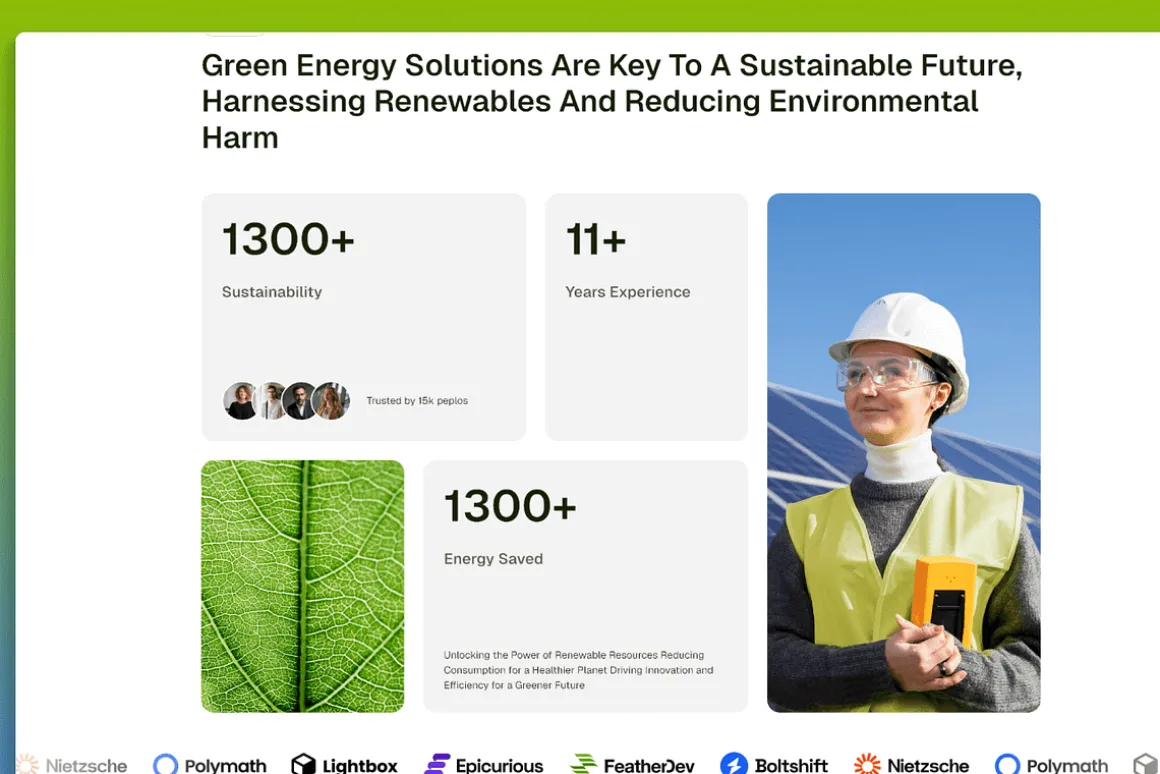 Green Energy Solutions Are Key To A Sustainable Future, Harnessing Renewables And Reducing Environmental Harm

1300+

Sustainability

Trusted by 15k peplos

11+

Years Experience

1300+

Energy Saved

Unlocking the Power of Renewable Resources Reducing Consumption for a Healthier Planet Driving Innovation and Efficiency for a Greener Future

Nietzsche Polymath Lightbox Epicurious FeatherDev Boltshift Nietzsche Polymath